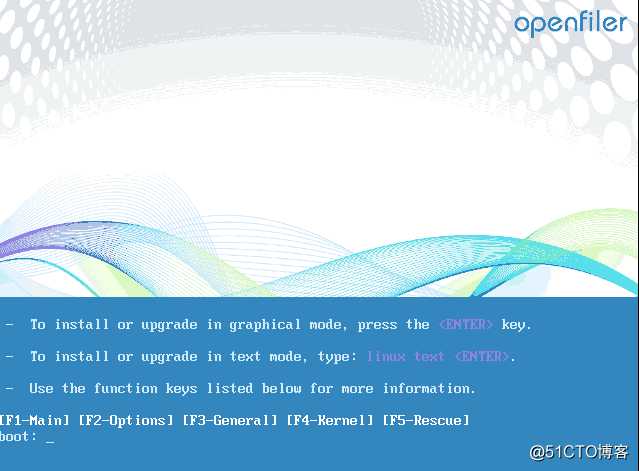 openfiler

- To install or upgrade in graphical mode, press the <ENTER> key.

- To install or upgrade in text mode, type: linux text <ENTER>.

- Use the function keys listed below for more information.

[F1-Main] [F2-Options] [F3-General] [F4-Kernel] [F5-Rescue]
boot: _

@51CTO博客